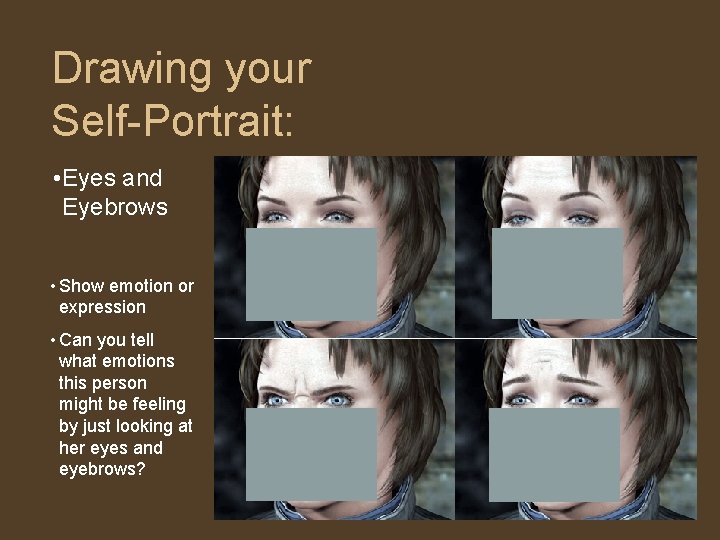 Drawing your Self-Portrait:

•Eyes and Eyebrows

• Show emotion or expression

• Can you tell what emotions this person might be feeling by just looking at her eyes and eyebrows?